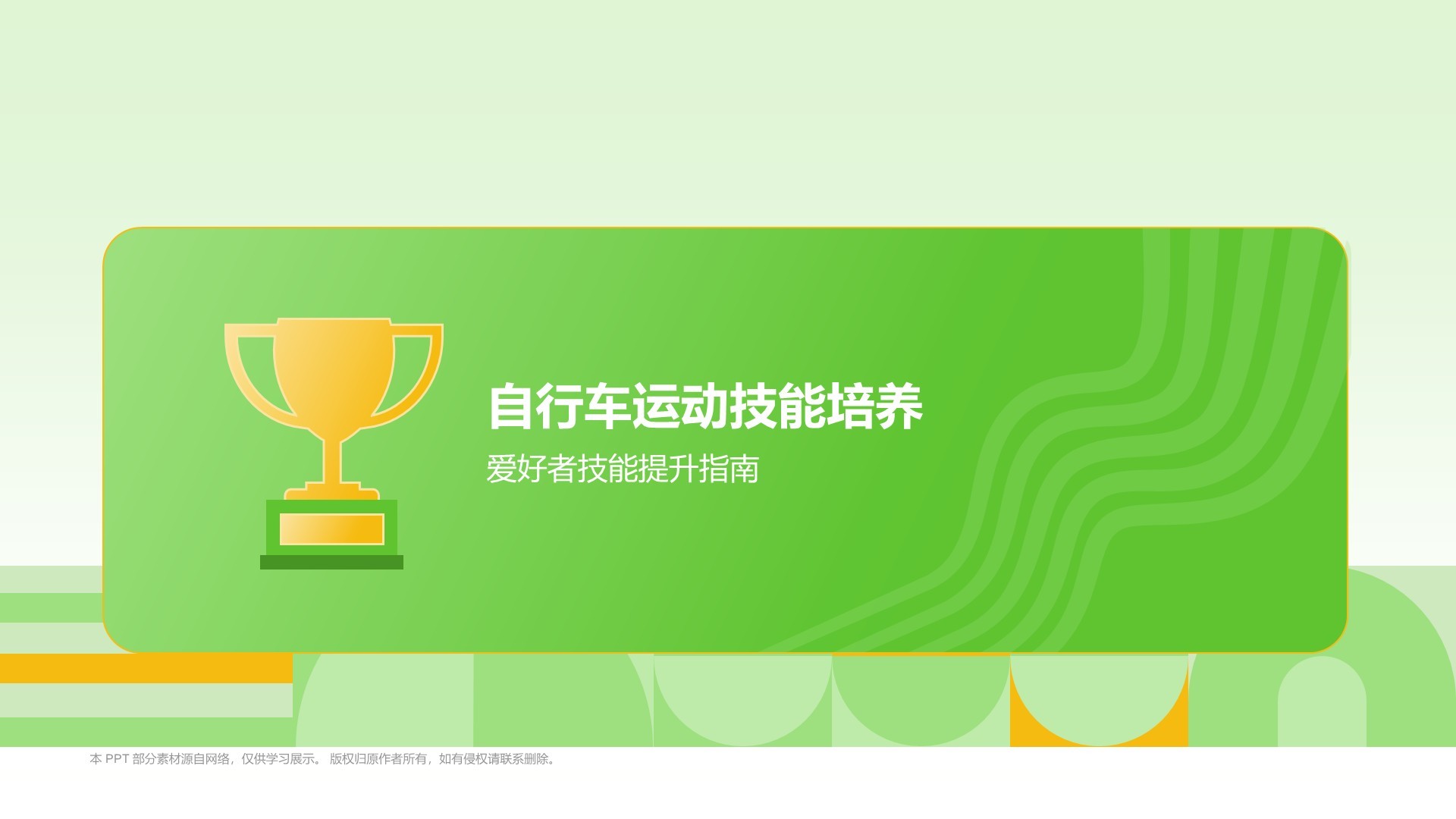 自行车运动技能培养

爱好者技能提升指南

本 PPT 部分素材源自网络，仅供学习展示。 版权归原作者所有，如有侵权请联系删除。